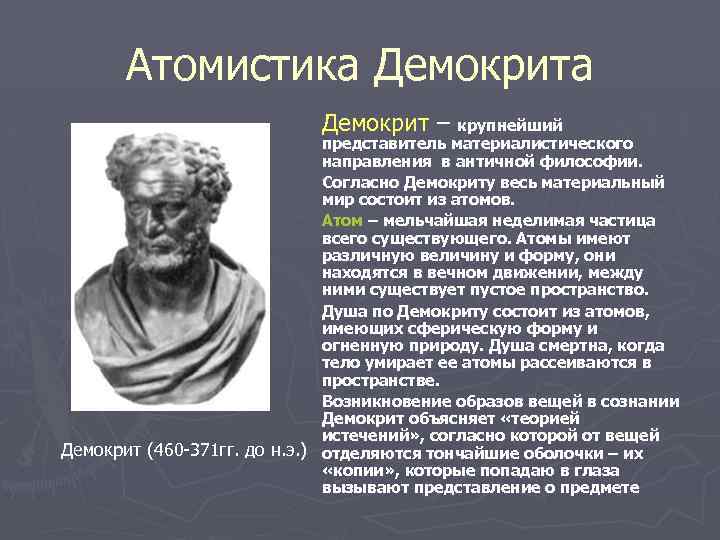 Атомистика Демокрита

Демокрит – крупнейший представитель материалистического направления в античной философии.

Согласно Демокриту весь материальный мир состоит из атомов.

Атом – мельчайшая неделимая частица всего существующего. Атомы имеют различную величину и форму, они находятся в вечном движении, между ними существует пустое пространство.

Душа по Демокриту состоит из атомов, имеющих сферическую форму и огненную природу. Душа смертна, когда тело умирает ее атомы рассеиваются в пространстве.

Возникновение образов вещей в сознании Демокрит объясняет «теорией истечений», согласно которой от вещей отделяются тончайшие оболочки – их «копии», которые попадаю в глаза вызывают представление о предмете

Демокрит (460-371гг. до н.э.)